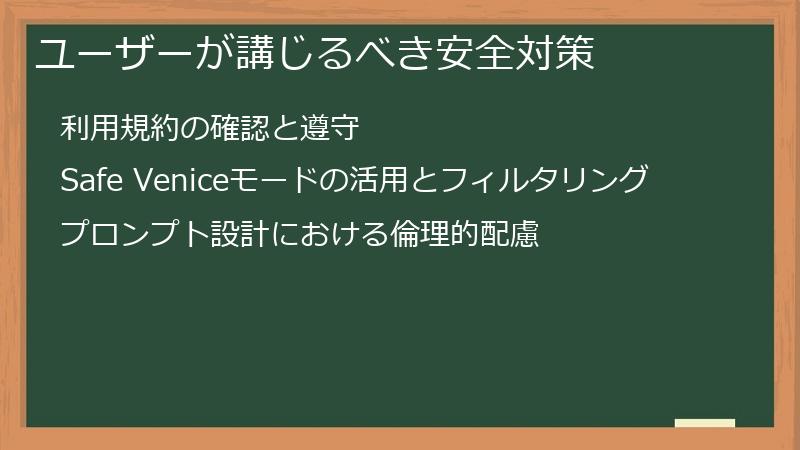 ユーザーが講じるべき安全対策

利用規約の確認と遵守

Safe Veniceモードの活用とフィルタリング

プロンプト設計における倫理的配慮